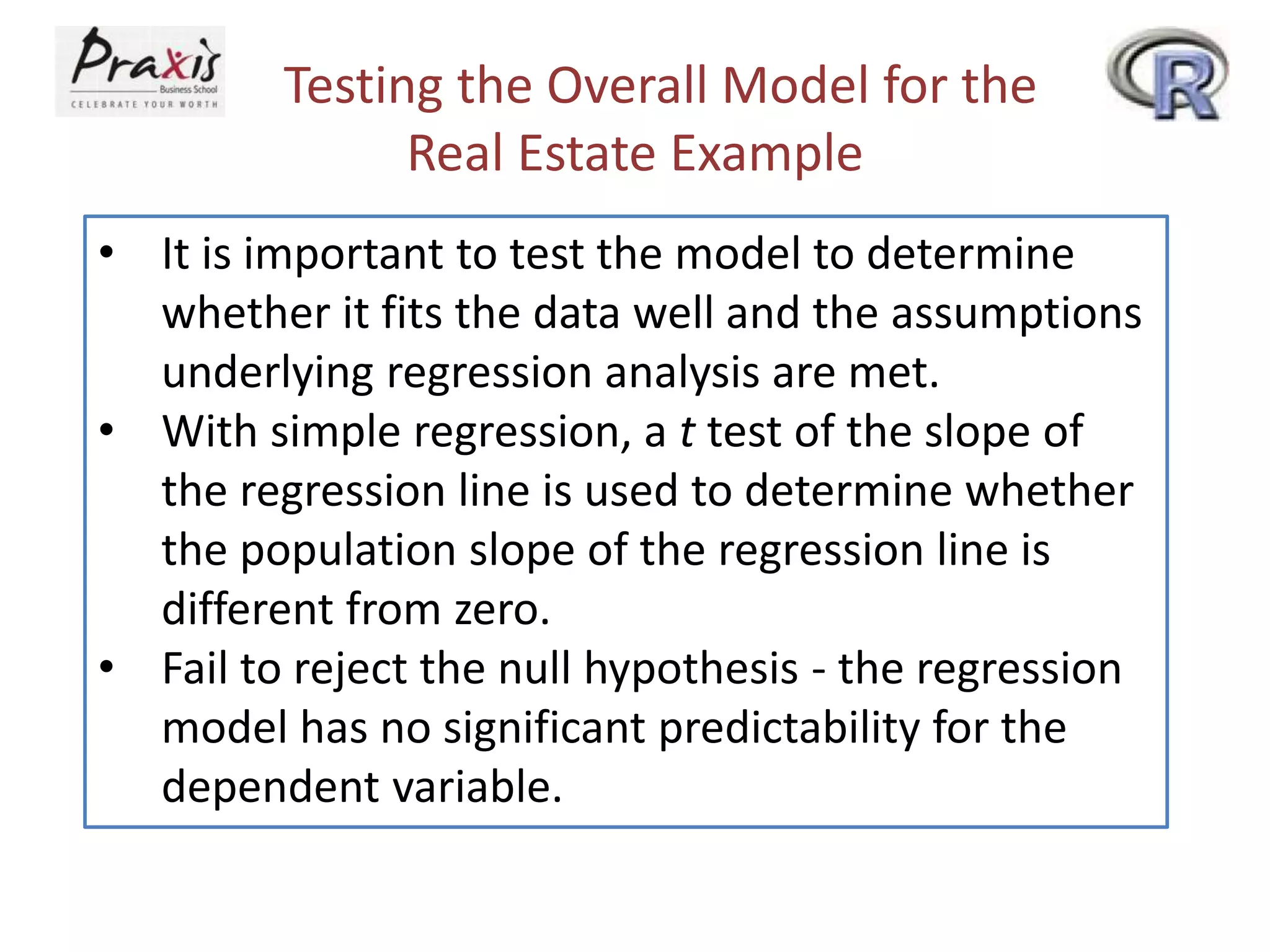 Praxis Business School
CELEBRATE YOUR WORTH

Testing the Overall Model for the Real Estate Example

R

• It is important to test the model to determine whether it fits the data well and the assumptions underlying regression analysis are met.
• With simple regression, a $t$ test of the slope of the regression line is used to determine whether the population slope of the regression line is different from zero.
• Fail to reject the null hypothesis - the regression model has no significant predictability for the dependent variable.